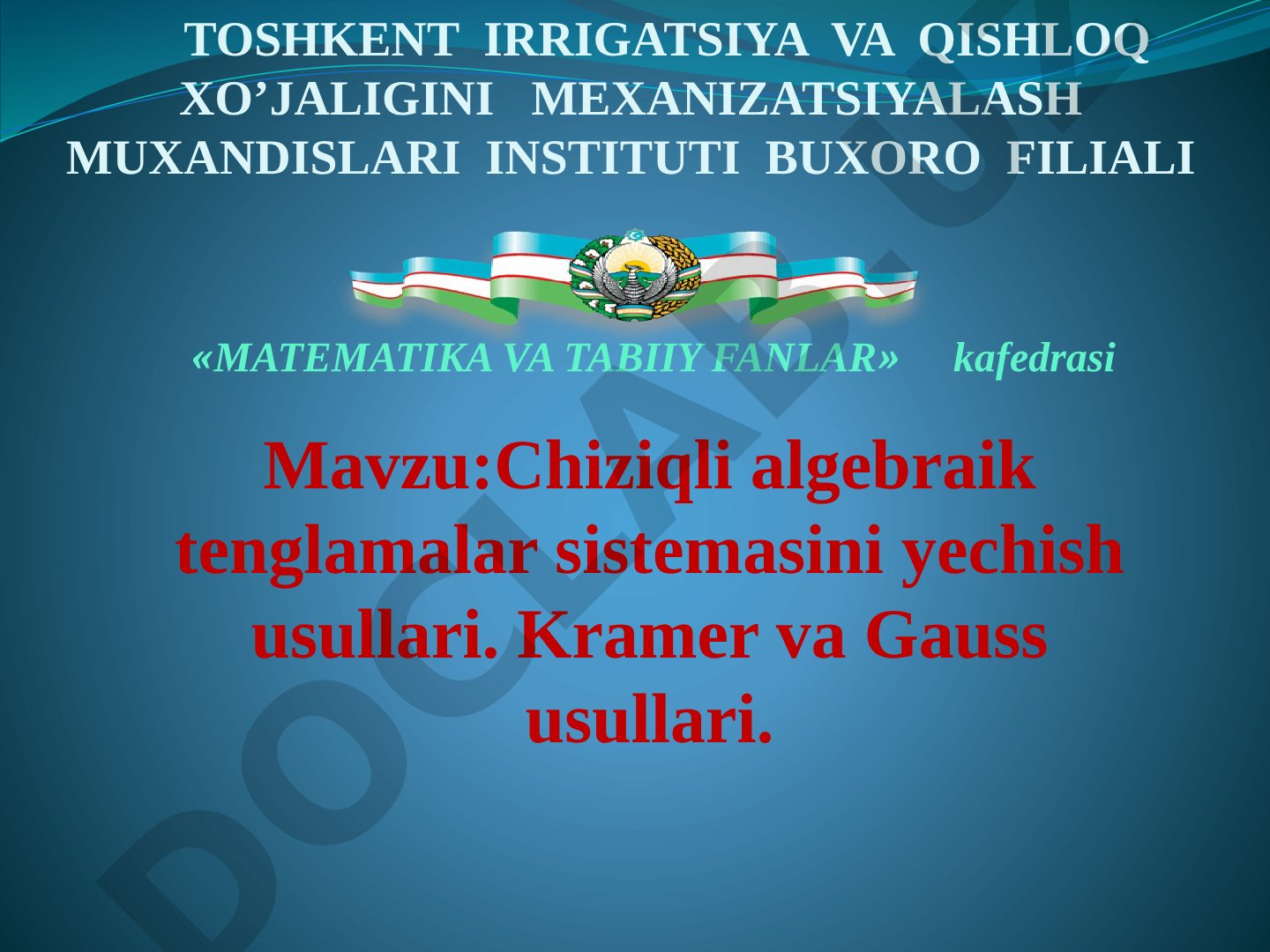 TOSHKENT IRRIGATSIYA VA QISHLOQ XO’JALIGINI MEXANIZATSIYALASH MUXANDISLARI INSTITUTI BUXORO FILIALI

«MATEMATIKA VA TABIIY FANLAR» kafedrasi

Mavzu:Chiziqli algebraik tenglamalar sistemasini yechish usullari. Kramer va Gauss usullari.

DOCLAB.UZ